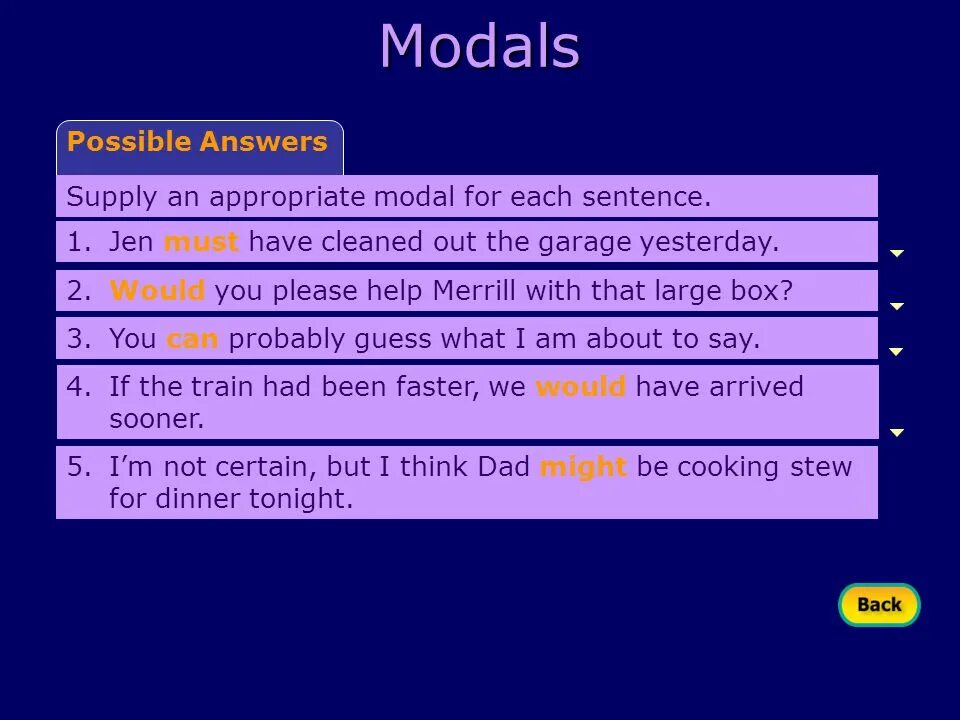 Modals

Possible Answers

Supply an appropriate modal for each sentence.

1. Jen must have cleaned out the garage yesterday.

2. Would you please help Merrill with that large box?

3. You can probably guess what I am about to say.

4. If the train had been faster, we would have arrived sooner.

5. I'm not certain, but I think Dad might be cooking stew for dinner tonight.

Back